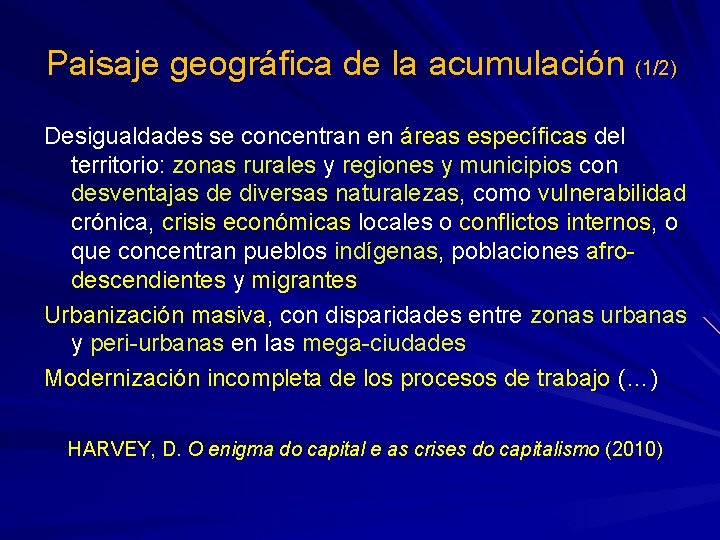 Paisaje geográfica de la acumulación (1/2)

Desigualdades se concentran en áreas específicas del territorio: zonas rurales y regiones y municipios con desventajas de diversas naturalezas, como vulnerabilidad crónica, crisis económicas locales o conflictos internos, o que concentran pueblos indígenas, poblaciones afro-descendientes y migrantes

Urbanización masiva, con disparidades entre zonas urbanas y peri-urbanas en las mega-ciudades

Modernización incompleta de los procesos de trabajo (...)

HARVEY, D. O enigma do capital e as crises do capitalismo (2010)